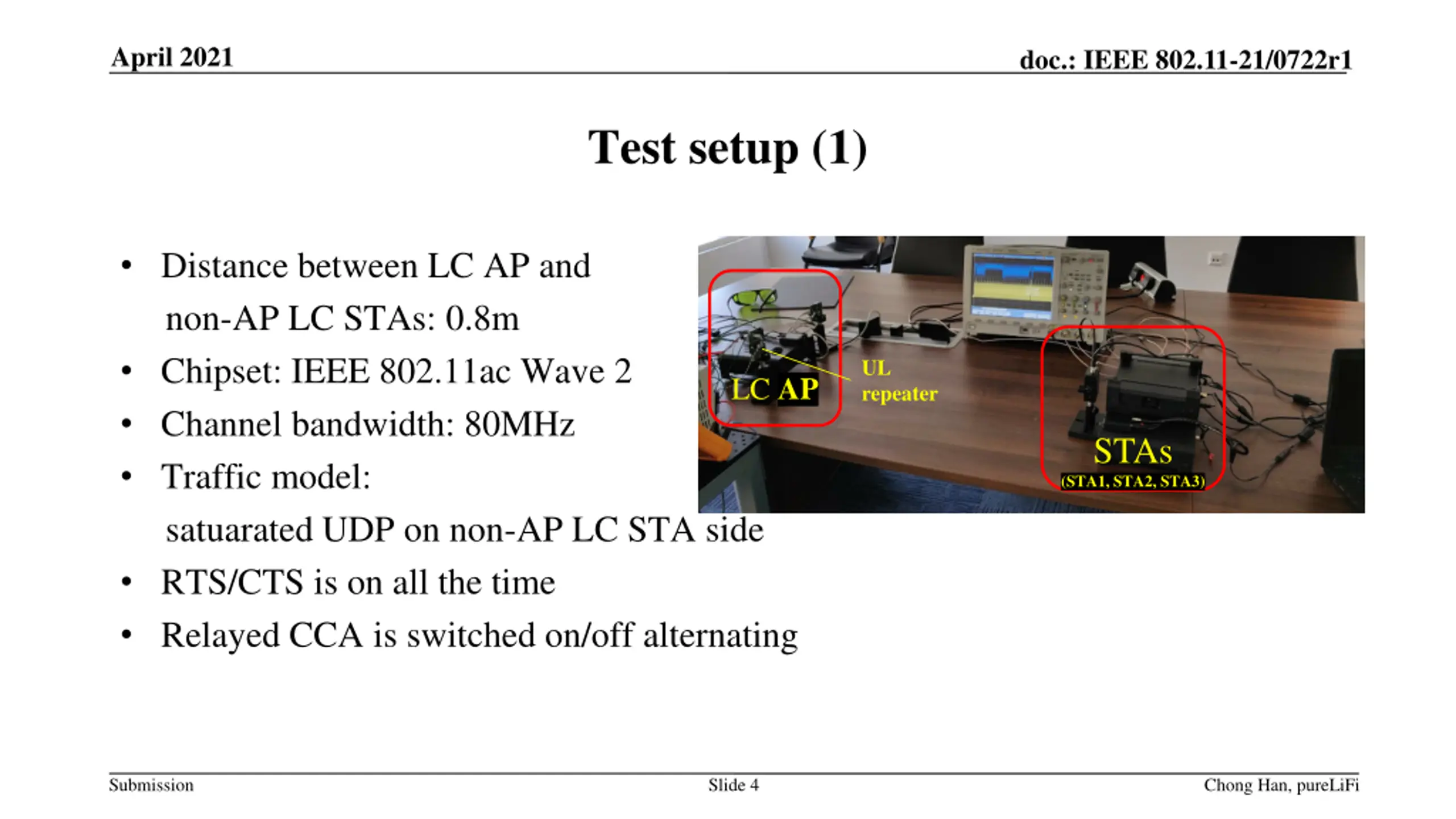 April 2021

doc.: IEEE 802.11-21/0722r1

Test setup (1)

• Distance between LC AP and non-AP LC STAs: 0.8m
• Chipset: IEEE 802.11ac Wave 2
• Channel bandwidth: 80MHz
• Traffic model: satuarated UDP on non-AP LC STA side
• RTS/CTS is on all the time
• Relayed CCA is switched on/off alternating

LC AP

UL repeater

STAs
(STA1, STA2, STA3)

Submission

Slide 4

Chong Han, pureLiFi